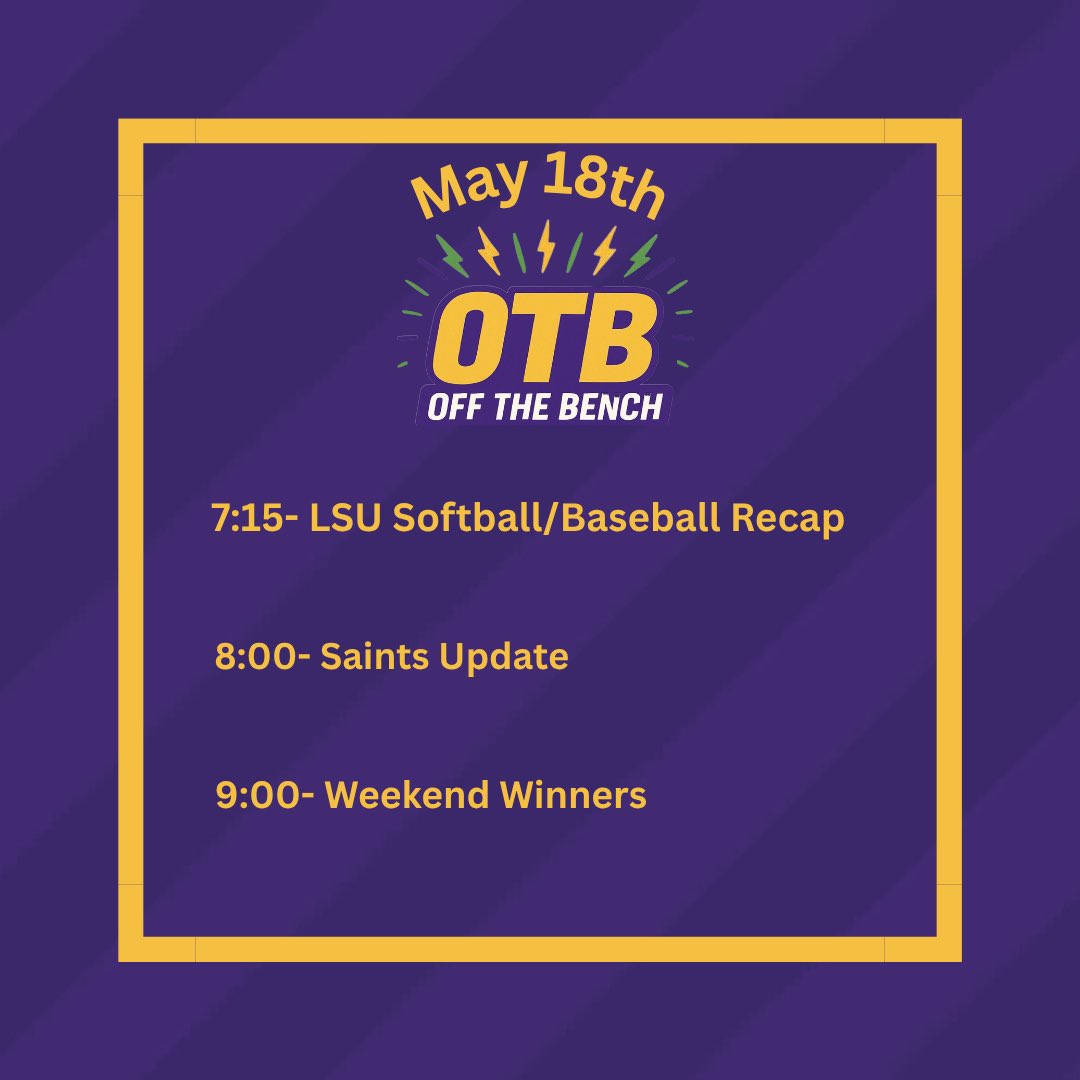 May 18th

OTB
OFF THE BENCH

7:15- LSU Softball/Baseball Recap

8:00- Saints Update

9:00- Weekend Winners